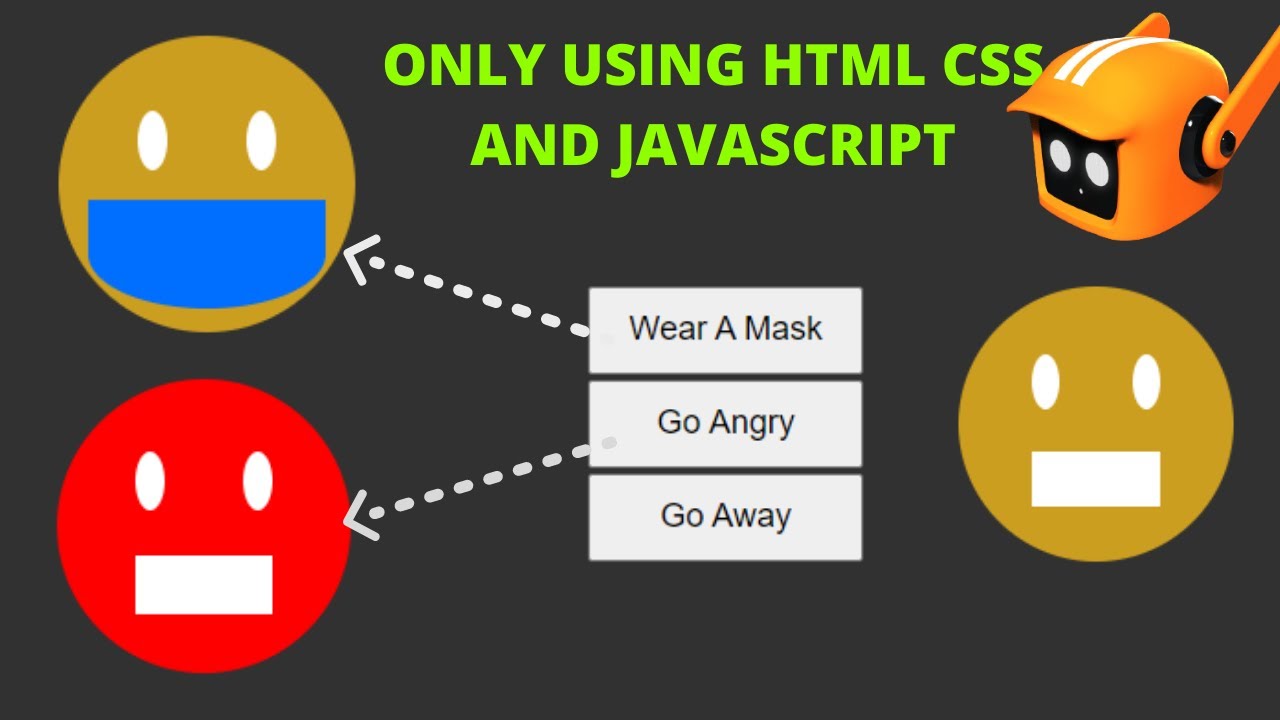 ONLY USING HTML CSS AND JAVASCRIPT

Wear A Mask

Go Angry

Go Away